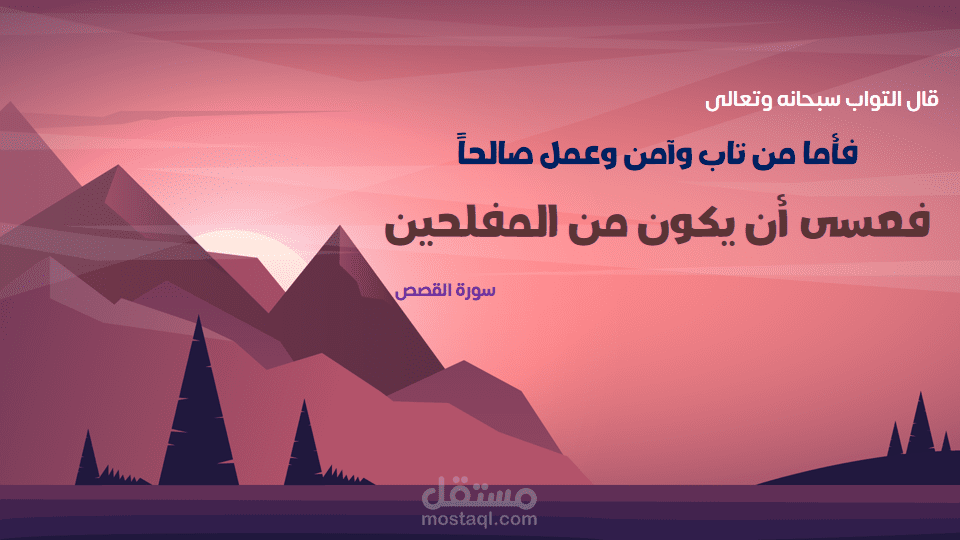 قال التواب سبحانه وتعالى

فأما من تاب وآمن وعمل صالحاً

فعسى أن يكون من المفلحين

سورة القصص

مستقل
mostaql.com